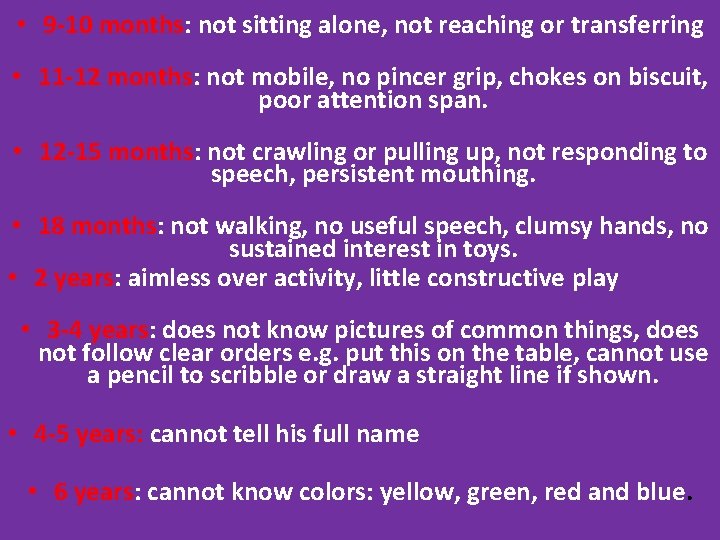 • 9-10 months: not sitting alone, not reaching or transferring

• 11-12 months: not mobile, no pincer grip, chokes on biscuit, poor attention span.

• 12-15 months: not crawling or pulling up, not responding to speech, persistent mouthing.

• 18 months: not walking, no useful speech, clumsy hands, no sustained interest in toys.

• 2 years: aimless over activity, little constructive play

• 3-4 years: does not know pictures of common things, does not follow clear orders e.g. put this on the table, cannot use a pencil to scribble or draw a straight line if shown.

• 4-5 years: cannot tell his full name

• 6 years: cannot know colors: yellow, green, red and blue.